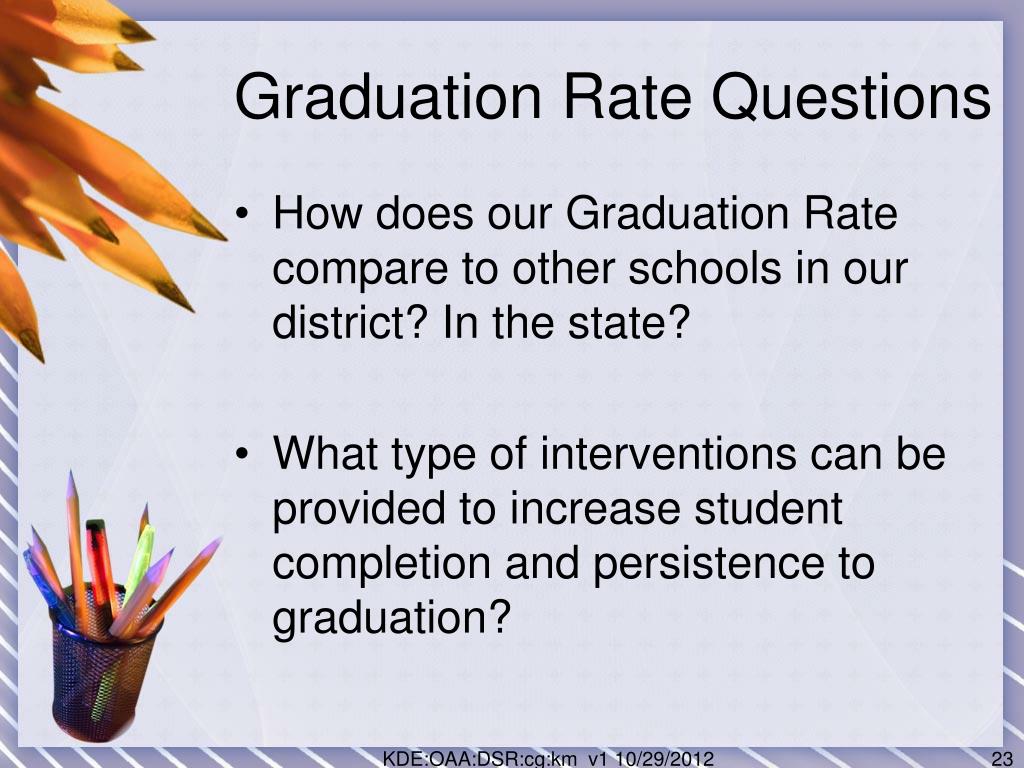 Graduation Rate Questions

• How does our Graduation Rate compare to other schools in our district? In the state?

• What type of interventions can be provided to increase student completion and persistence to graduation?

KDE:OAA:DSR:cg:km v1 10/29/2012

23